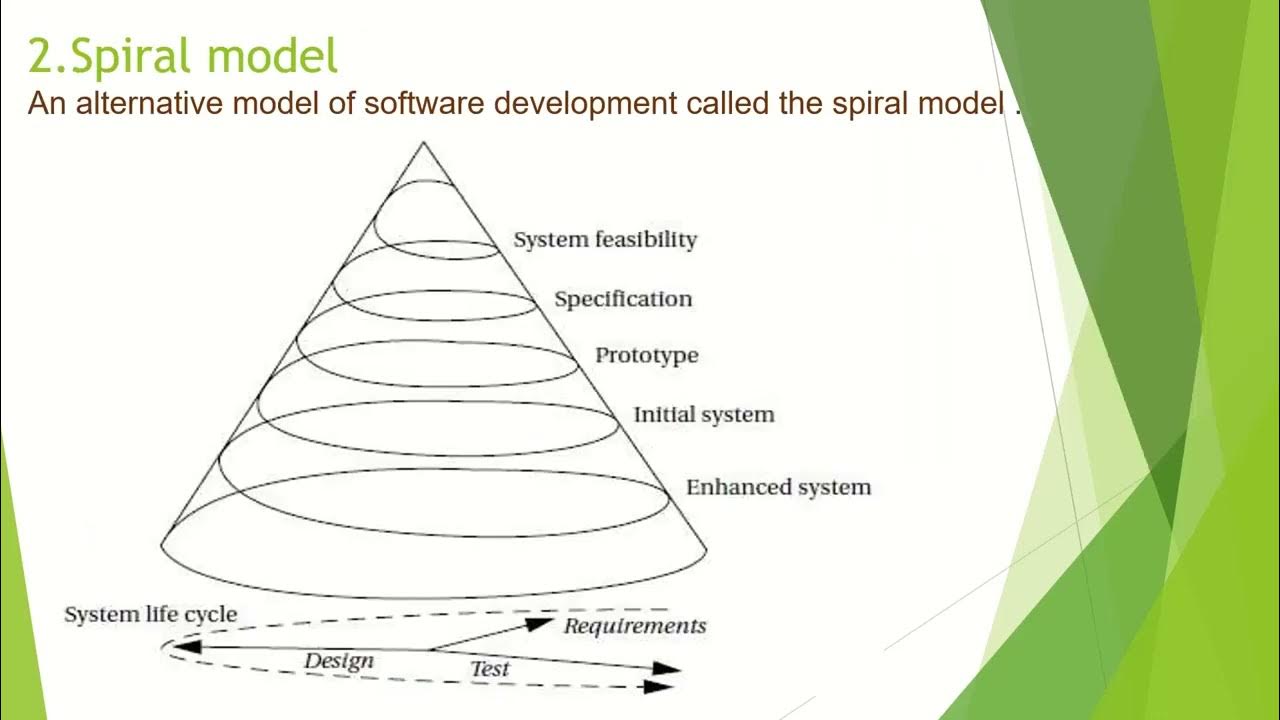 2.Spiral model
An alternative model of software development called the spiral model .

System feasibility
Specification
Prototype
Initial system
Enhanced system

System life cycle
Requirements
Design
Test